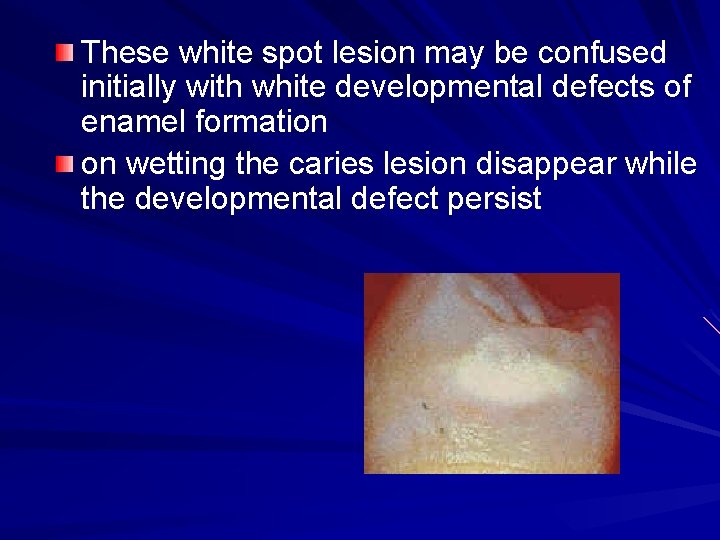 These white spot lesion may be confused initially with white developmental defects of enamel formation

on wetting the caries lesion disappear while the developmental defect persist